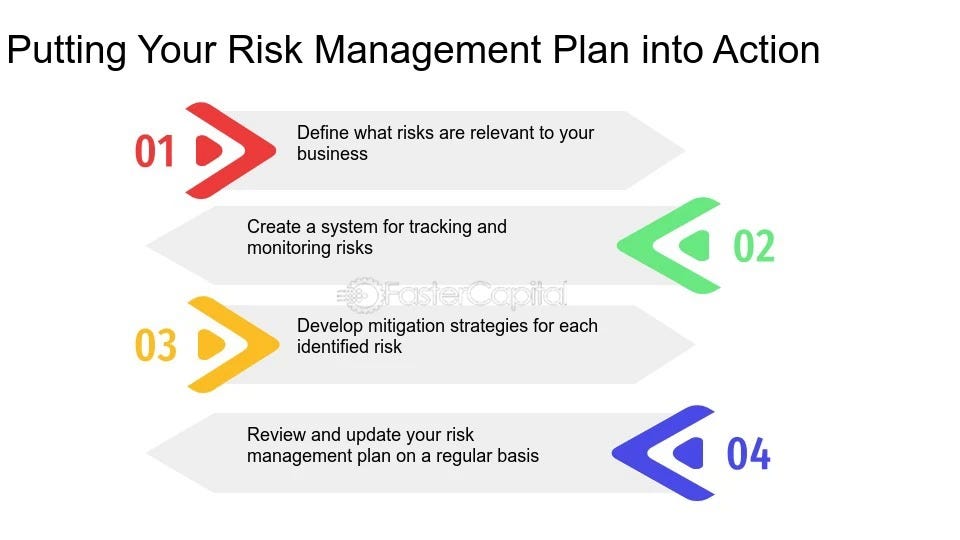 Putting Your Risk Management Plan into Action

01

Define what risks are relevant to your business

Create a system for tracking and monitoring risks

02

FasterCapital

03

Develop mitigation strategies for each identified risk

Review and update your risk management plan on a regular basis

04